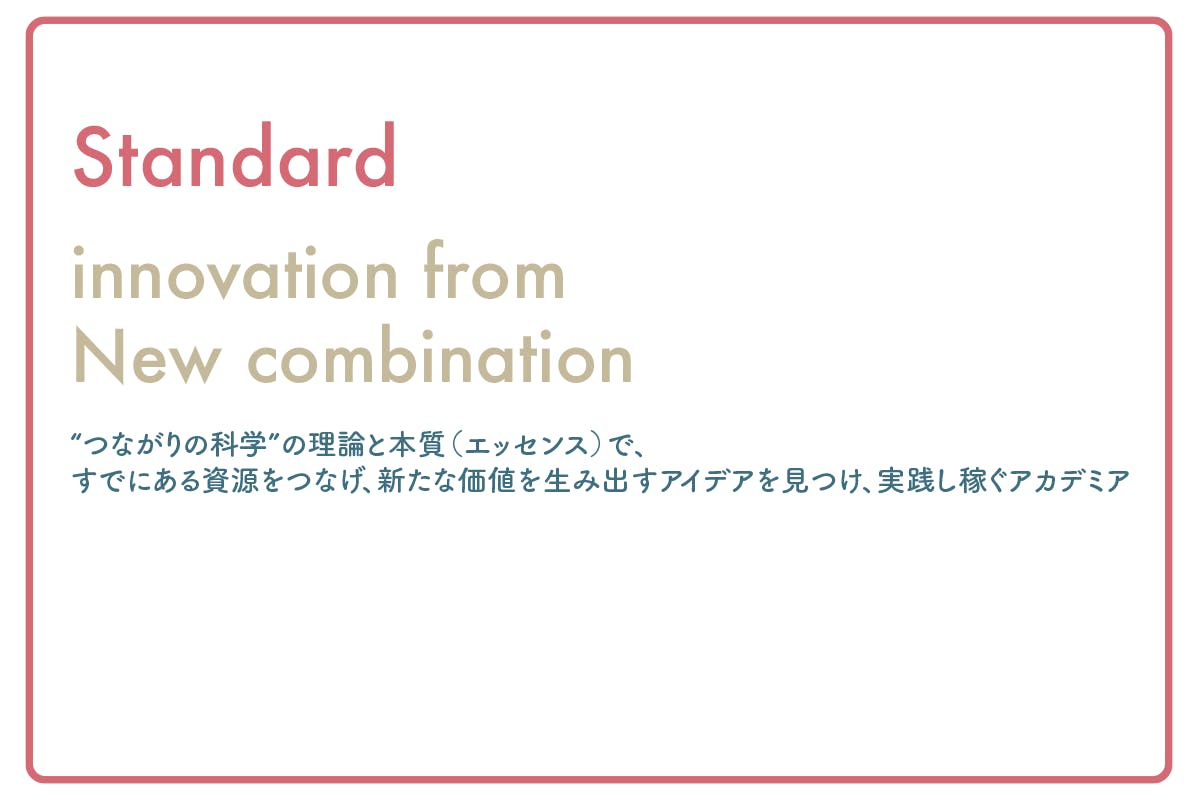 Standard

innovation from
New combination

“つながりの科学”の理論と本質（エッセンス）で、
すでにある資源をつなげ、新たな価値を生み出すアイデアを見つけ、実践し稼ぐアカデミア